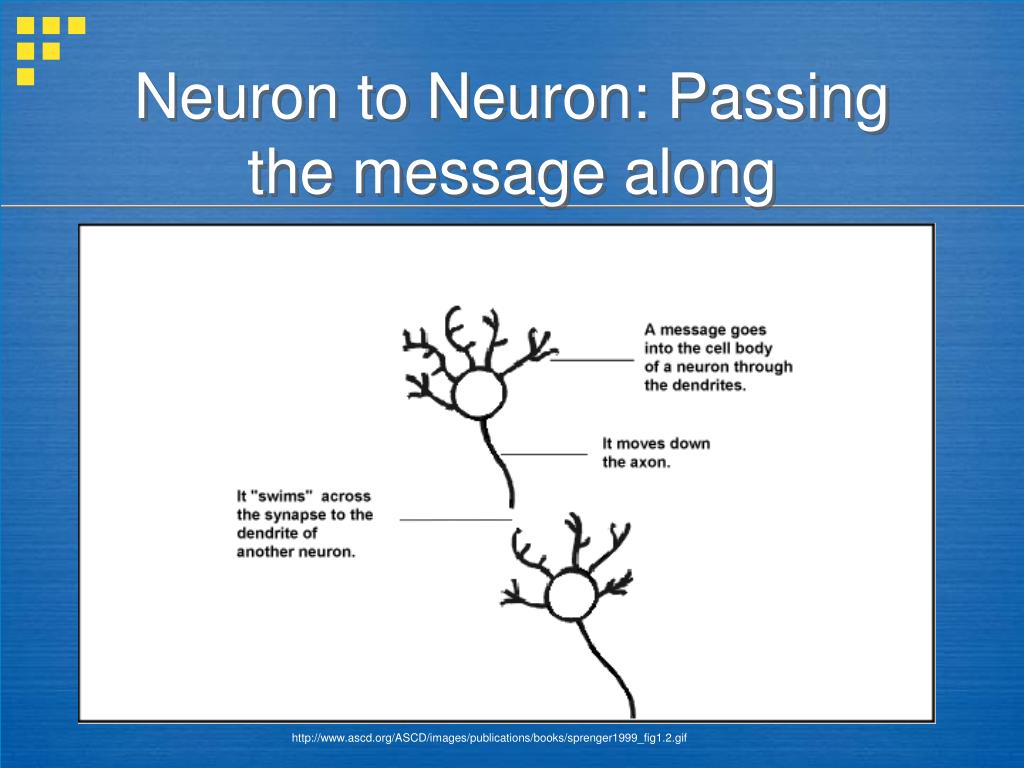 Neuron to Neuron: Passing the message along

A message goes into the cell body of a neuron through the dendrites.

It moves down the axon.

It "swims" across the synapse to the dendrite of another neuron.

http://www.ascd.org/ASCD/images/publications/books/sprenger1999_fig1.2.gif